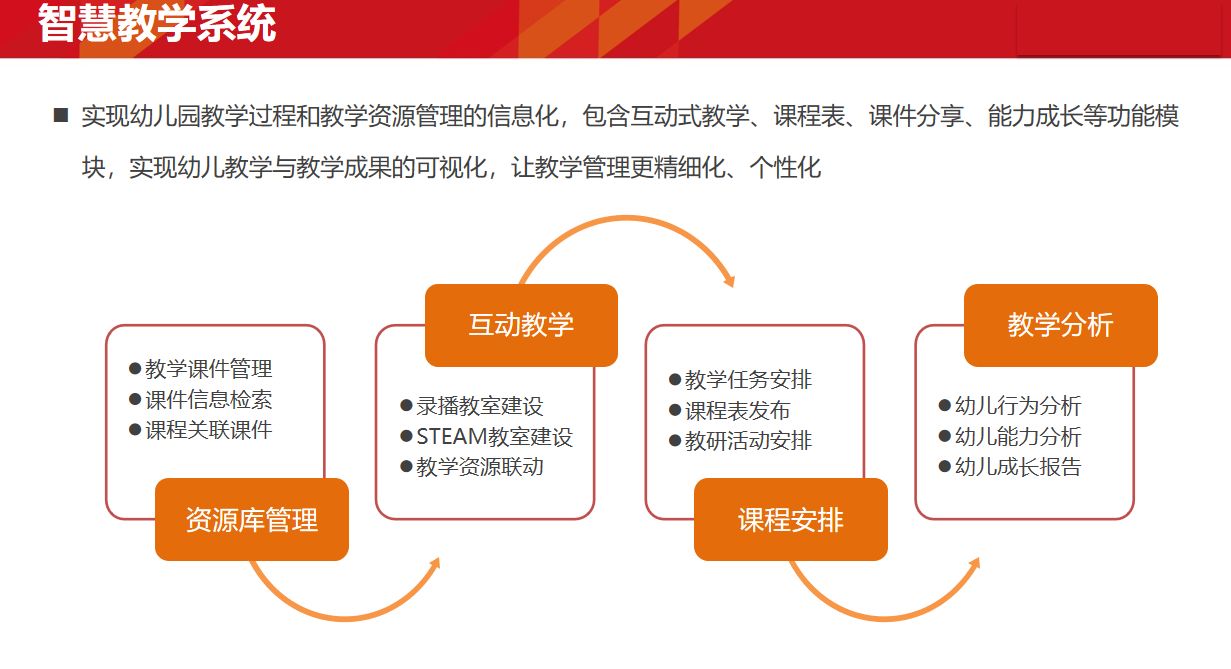 智慧教学系统

■ 实现幼儿园教学过程和教学资源管理的信息化，包含互动式教学、课程表、课件分享、能力成长等功能模块，实现幼儿教学与教学成果的可视化，让教学管理更精细化、个性化

●教学课件管理
●课件信息检索
●课程关联课件

资源库管理

互动教学

●录播教室建设
●STEAM教室建设
●教学资源联动

●教学任务安排
●课程表发布
●教研活动安排

课程安排

教学分析

●幼儿行为分析
●幼儿能力分析
●幼儿成长报告